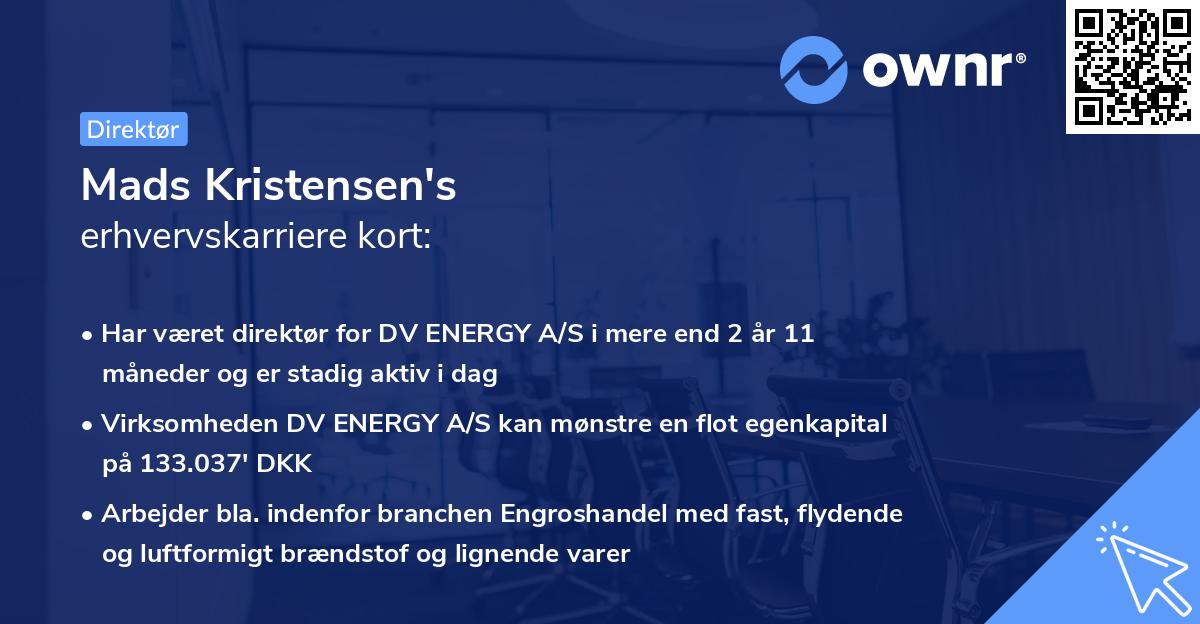 ownr®

Direktør

Mads Kristensen's
erhvervskarriere kort:

• Har været direktør for DV ENERGY A/S i mere end 2 år 11 måneder og er stadig aktiv i dag
• Virksomheden DV ENERGY A/S kan mønstre en flot egenkapital på 133.037' DKK
• Arbejder bla. indenfor branchen Engroshandel med fast, flydende og luftformigt brændstof og lignende varer